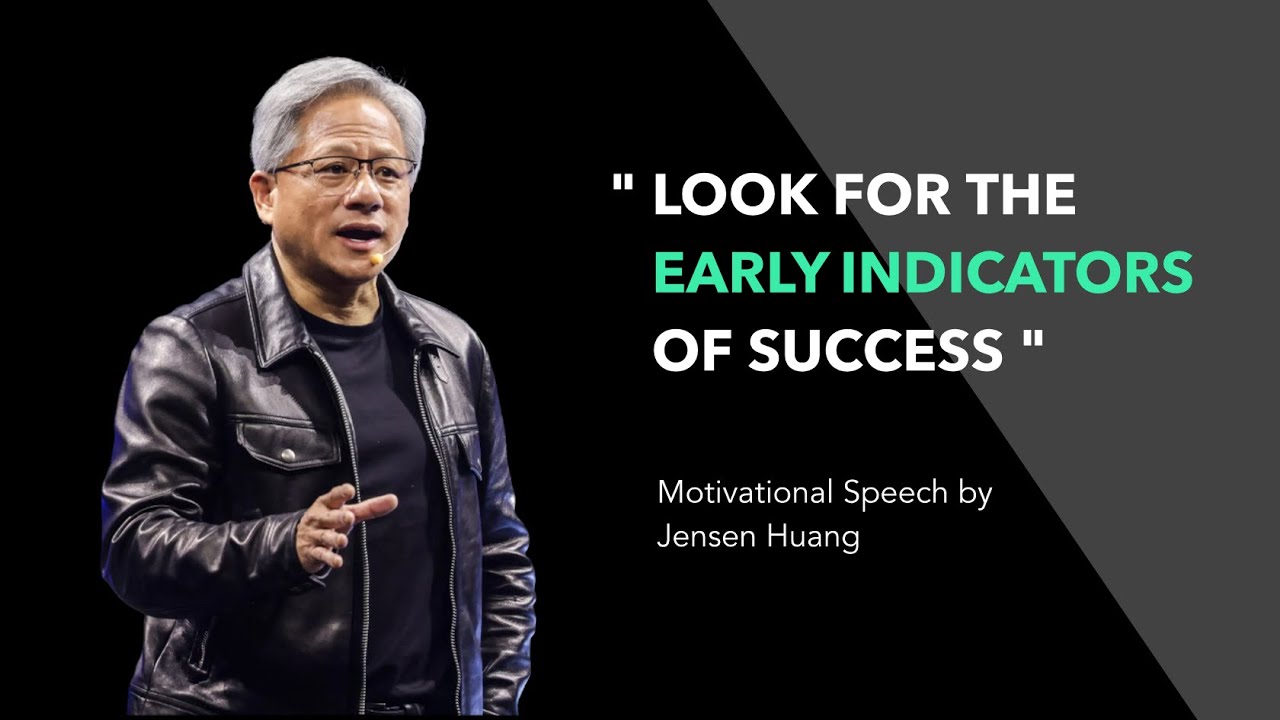 " LOOK FOR THE EARLY INDICATORS OF SUCCESS "

Motivational Speech by Jensen Huang